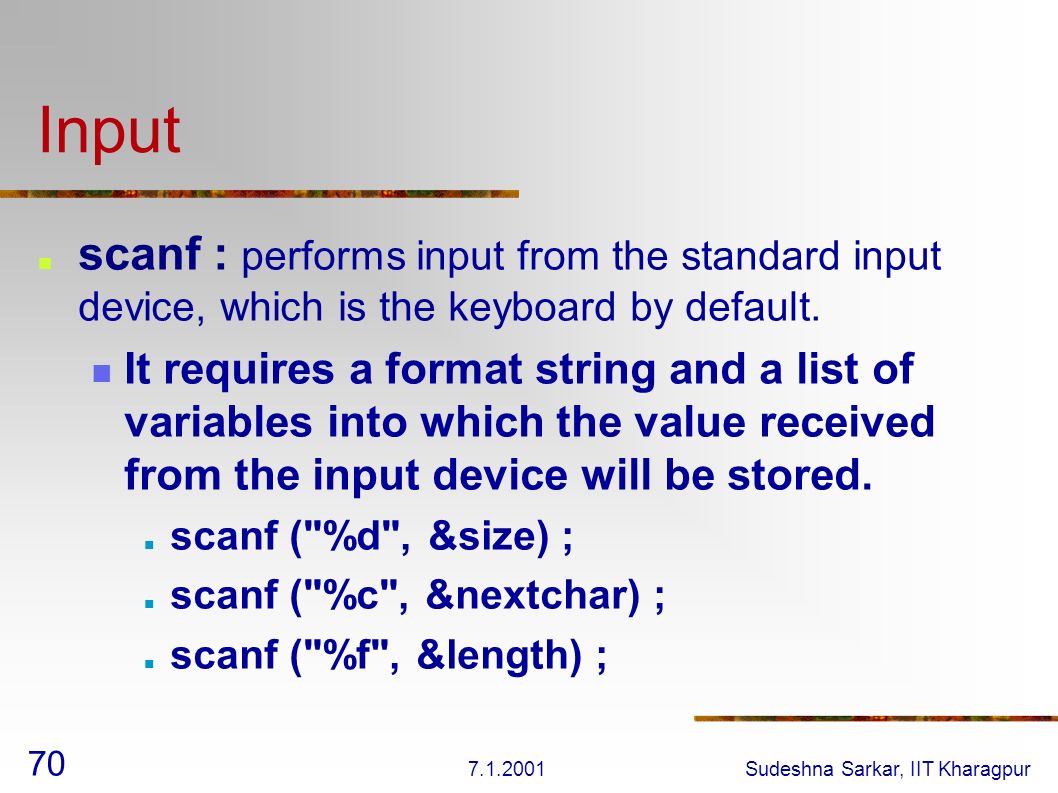 Input

scanf : performs input from the standard input device, which is the keyboard by default.

It requires a format string and a list of variables into which the value received from the input device will be stored.

scanf ("%d", &size) ;

scanf ("%c", &nextchar) ;

scanf ("%f", &length) ;

70

7.1.2001

Sudeshna Sarkar, IIT Kharagpur